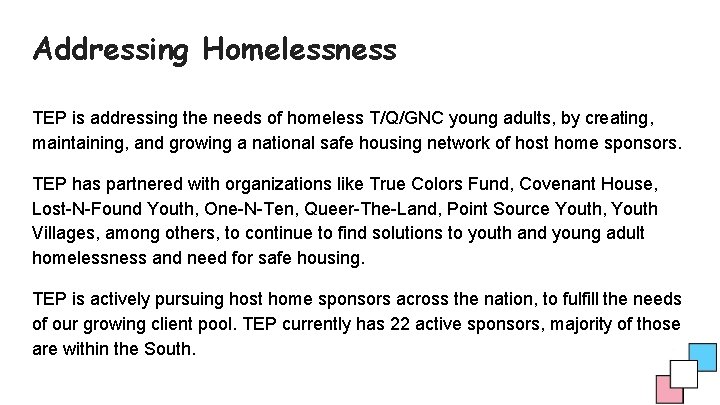 Addressing Homelessness

TEP is addressing the needs of homeless T/Q/GNC young adults, by creating, maintaining, and growing a national safe housing network of host home sponsors.

TEP has partnered with organizations like True Colors Fund, Covenant House, Lost-N-Found Youth, One-N-Ten, Queer-The-Land, Point Source Youth, Youth Villages, among others, to continue to find solutions to youth and young adult homelessness and need for safe housing.

TEP is actively pursuing host home sponsors across the nation, to fulfill the needs of our growing client pool. TEP currently has 22 active sponsors, majority of those are within the South.